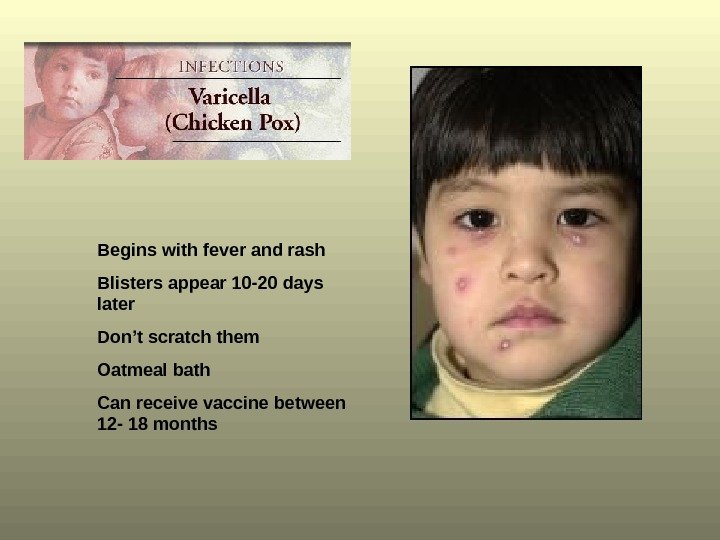 INFECTIONS
Varicella
(Chicken Pox)

Begins with fever and rash

Blisters appear 10-20 days later

Don’t scratch them

Oatmeal bath

Can receive vaccine between 12- 18 months